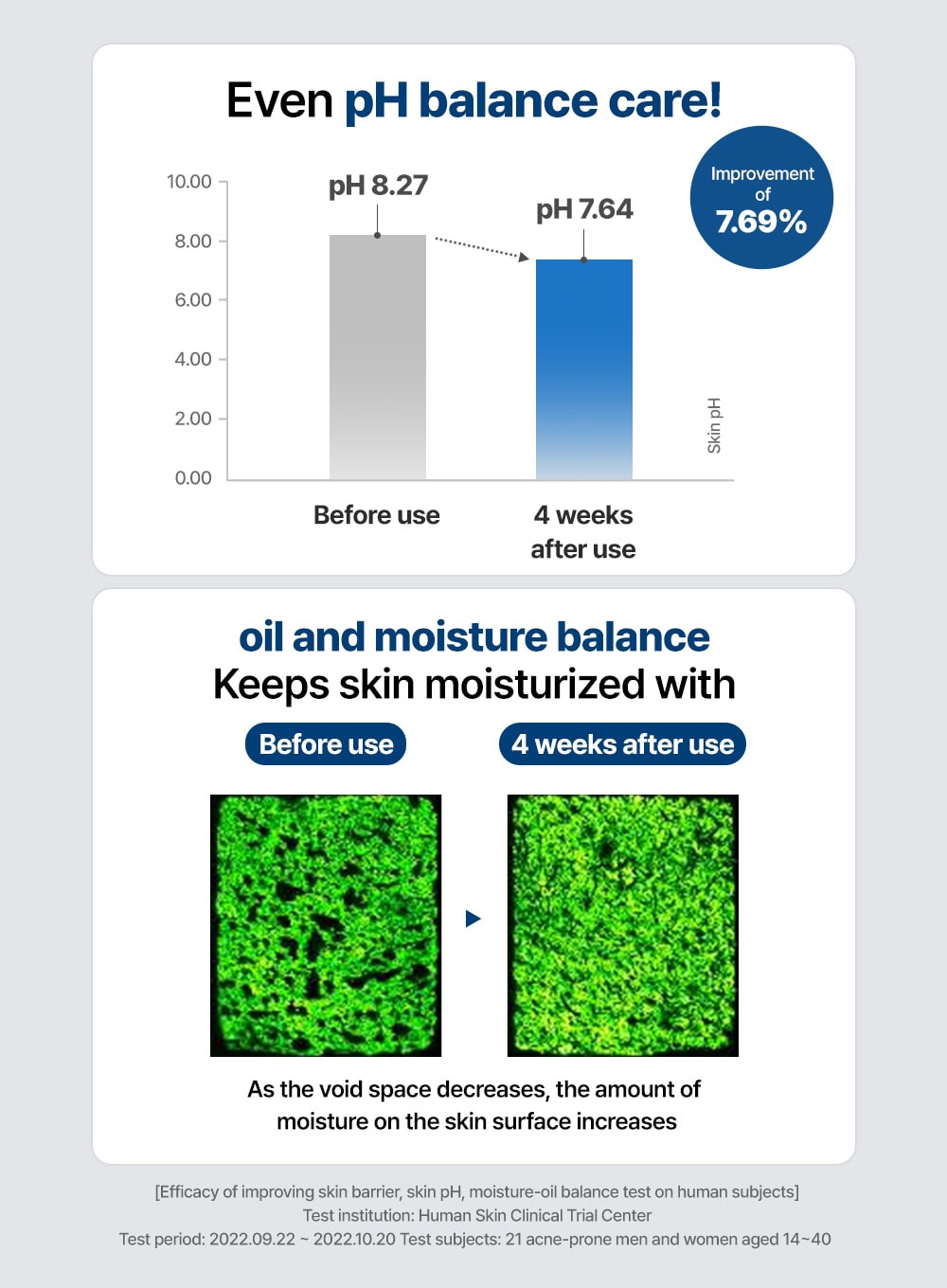 Even pH balance care!

Improvement of 7.69%

10.00
8.00
6.00
4.00
2.00
0.00

pH 8.27
pH 7.64

Skin pH

Before use
4 weeks after use

oil and moisture balance
Keeps skin moisturized with

Before use
4 weeks after use

As the void space decreases, the amount of moisture on the skin surface increases

[Efficacy of improving skin barrier, skin pH, moisture-oil balance test on human subjects]
Test institution: Human Skin Clinical Trial Center
Test period: 2022.09.22 ~ 2022.10.20 Test subjects: 21 acne-prone men and women aged 14~40